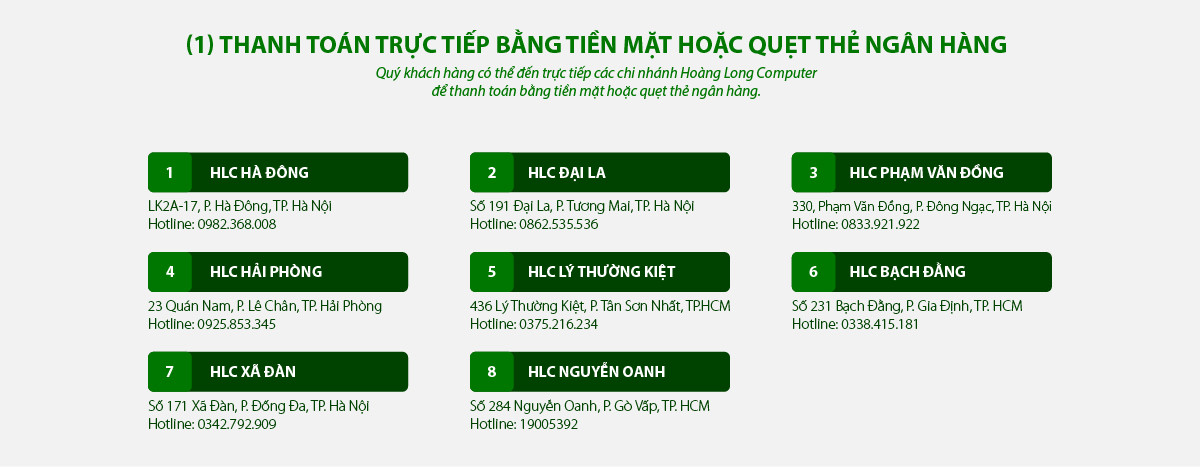 (1) THANH TOÁN TRỰC TIẾP BẰNG TIỀN MẶT HOẶC QUẸT THẺ NGÂN HÀNG

Quý khách hàng có thể đến trực tiếp các chi nhánh Hoàng Long Computer để thanh toán bằng tiền mặt hoặc quẹt thẻ ngân hàng.

1 HLC HÀ ĐÔNG
LK2A-17, P. Hà Đông, TP. Hà Nội
Hotline: 0982.368.008

2 HLC ĐẠI LA
Số 191 Đại La, P. Tương Mai, TP. Hà Nội
Hotline: 0862.535.536

3 HLC PHẠM VĂN ĐỒNG
330, Phạm Văn Đồng, P. Đông Ngạc, TP. Hà Nội
Hotline: 0833.921.922

4 HLC HẢI PHÒNG
23 Quán Nam, P. Lê Chân, TP. Hải Phòng
Hotline: 0925.853.345

5 HLC LÝ THƯỜNG KIỆT
436 Lý Thường Kiệt, P. Tân Sơn Nhất, TP.HCM
Hotline: 0375.216.234

6 HLC BẠCH ĐẰNG
Số 231 Bạch Đằng, P. Gia Định, TP. HCM
Hotline: 0338.415.181

7 HLC XÃ ĐÀN
Số 171 Xã Đàn, P. Đống Đa, TP. Hà Nội
Hotline: 0342.792.909

8 HLC NGUYỄN OANH
Số 284 Nguyễn Oanh, P. Gò Vấp, TP. HCM
Hotline: 19005392